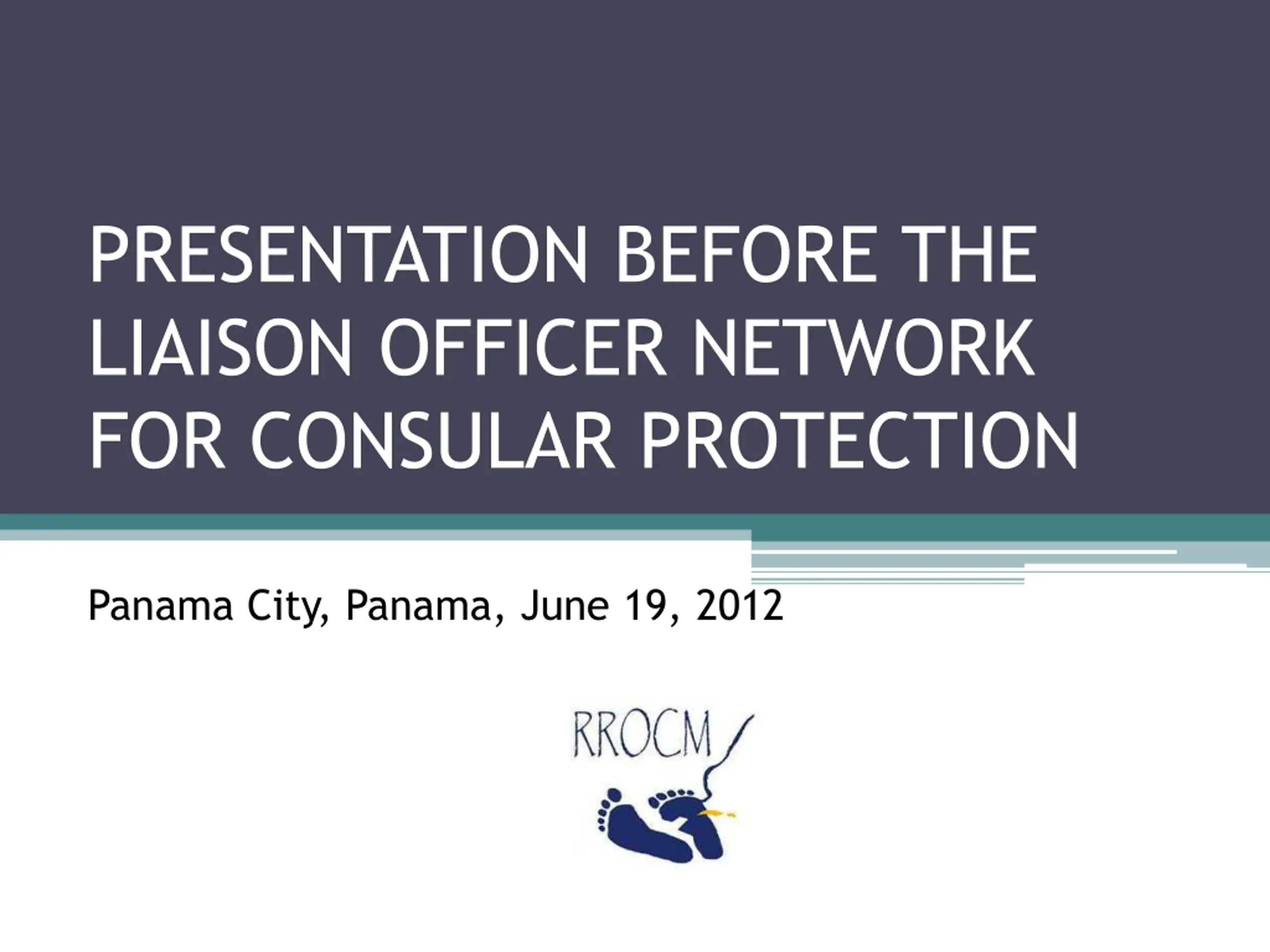 PRESENTATION BEFORE THE LIAISON OFFICER NETWORK FOR CONSULAR PROTECTION

Panama City, Panama, June 19, 2012

RROCM